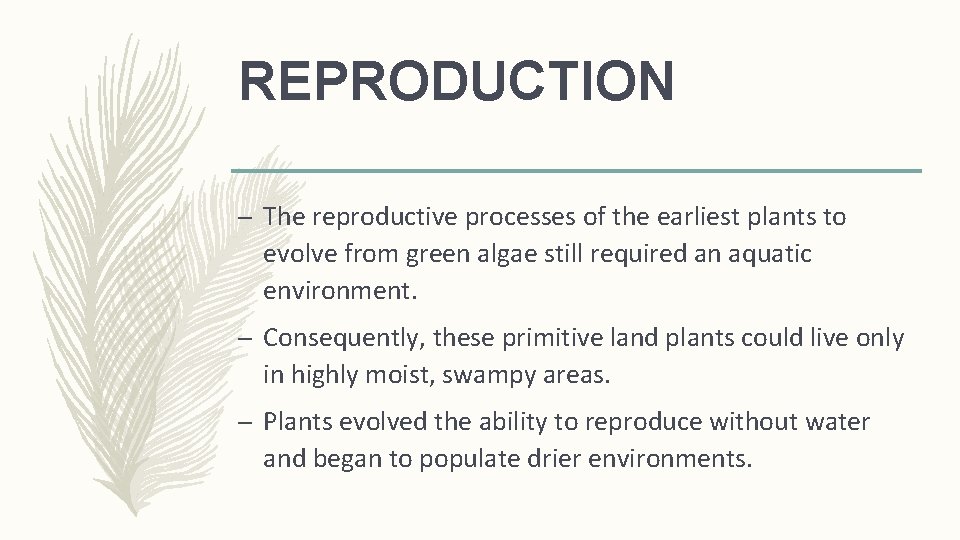 REPRODUCTION

– The reproductive processes of the earliest plants to evolve from green algae still required an aquatic environment.

– Consequently, these primitive land plants could live only in highly moist, swampy areas.

– Plants evolved the ability to reproduce without water and began to populate drier environments.